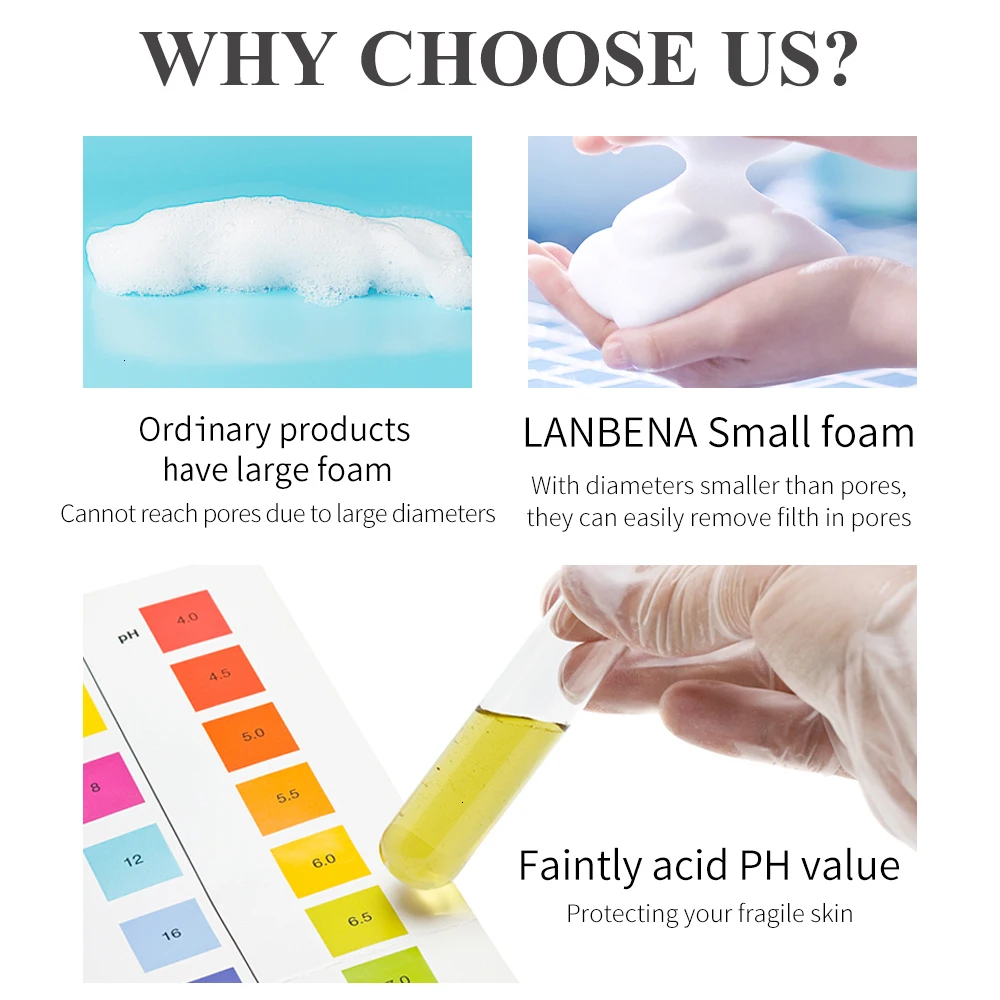 WHY CHOOSE US?

Ordinary products have large foam

Cannot reach pores due to large diameters

LANBENA Small foam

With diameters smaller than pores, they can easily remove filth in pores

PH

4.0

4.5

5.0

5.5

6.0

6.5

7.0

8

12

16

Faintly acid PH value

Protecting your fragile skin